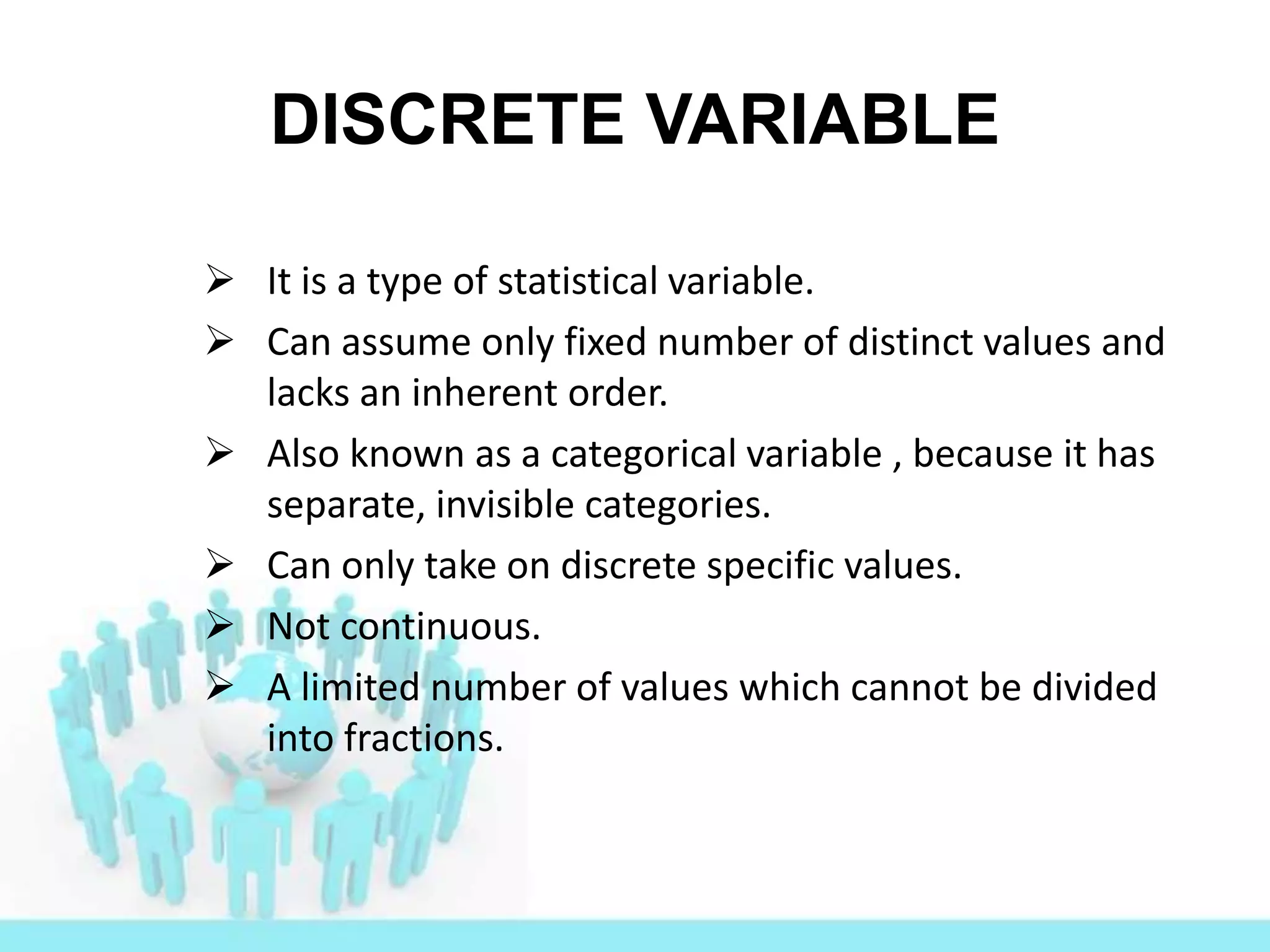 DISCRETE VARIABLE

➢ It is a type of statistical variable.

➢ Can assume only fixed number of distinct values and lacks an inherent order.

➢ Also known as a categorical variable , because it has separate, invisible categories.

➢ Can only take on discrete specific values.

➢ Not continuous.

➢ A limited number of values which cannot be divided into fractions.